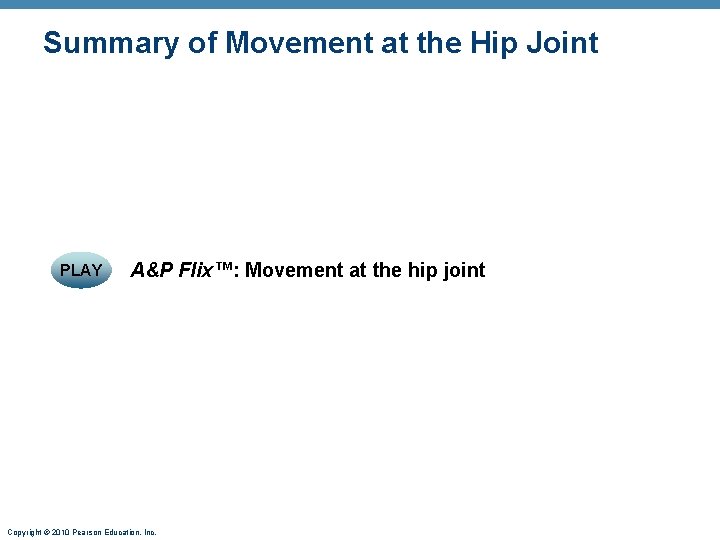 Summary of Movement at the Hip Joint

PLAY

A&P Flix™: Movement at the hip joint

Copyright © 2010 Pearson Education, Inc.